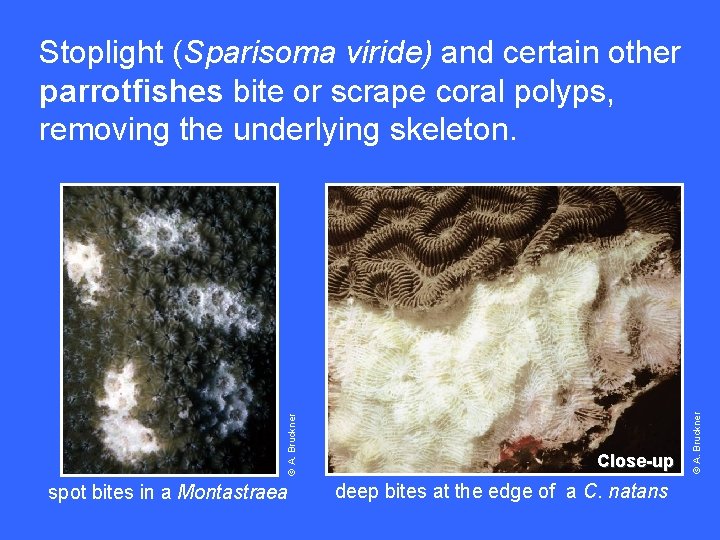 Stoplight (Sparisoma viride) and certain other parrotfishes bite or scrape coral polyps, removing the underlying skeleton.

© A. Bruckner

spot bites in a Montastraea

Close-up

© A. Bruckner

deep bites at the edge of a C. natans